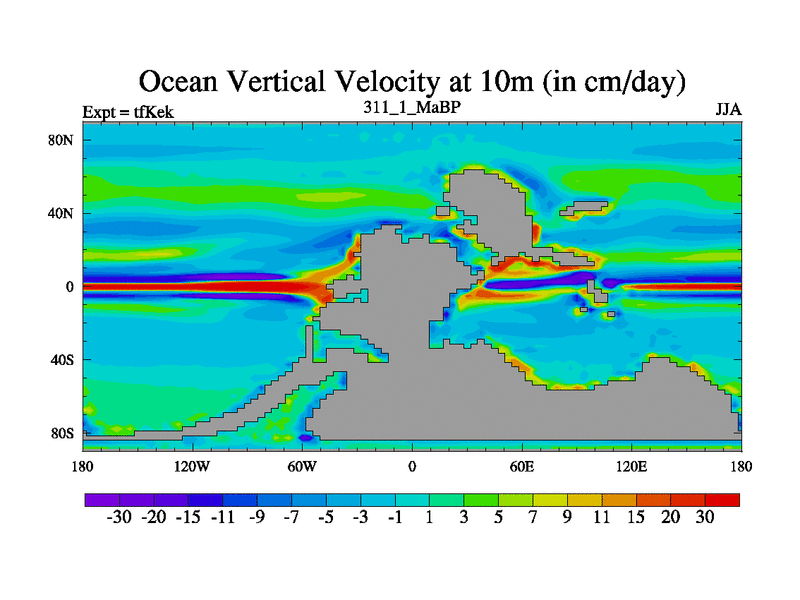 Ocean Vertical Velocity at 10m (in cm/day)
Expt = tfKek
311_1_MaBP
JJA

80N
40N
0
40S
80S

180
120W
60W
0
60E
120E
180

-30 -20 -15 -11 -9 -7 -5 -3 -1 1 3 5 7 9 11 15 20 30